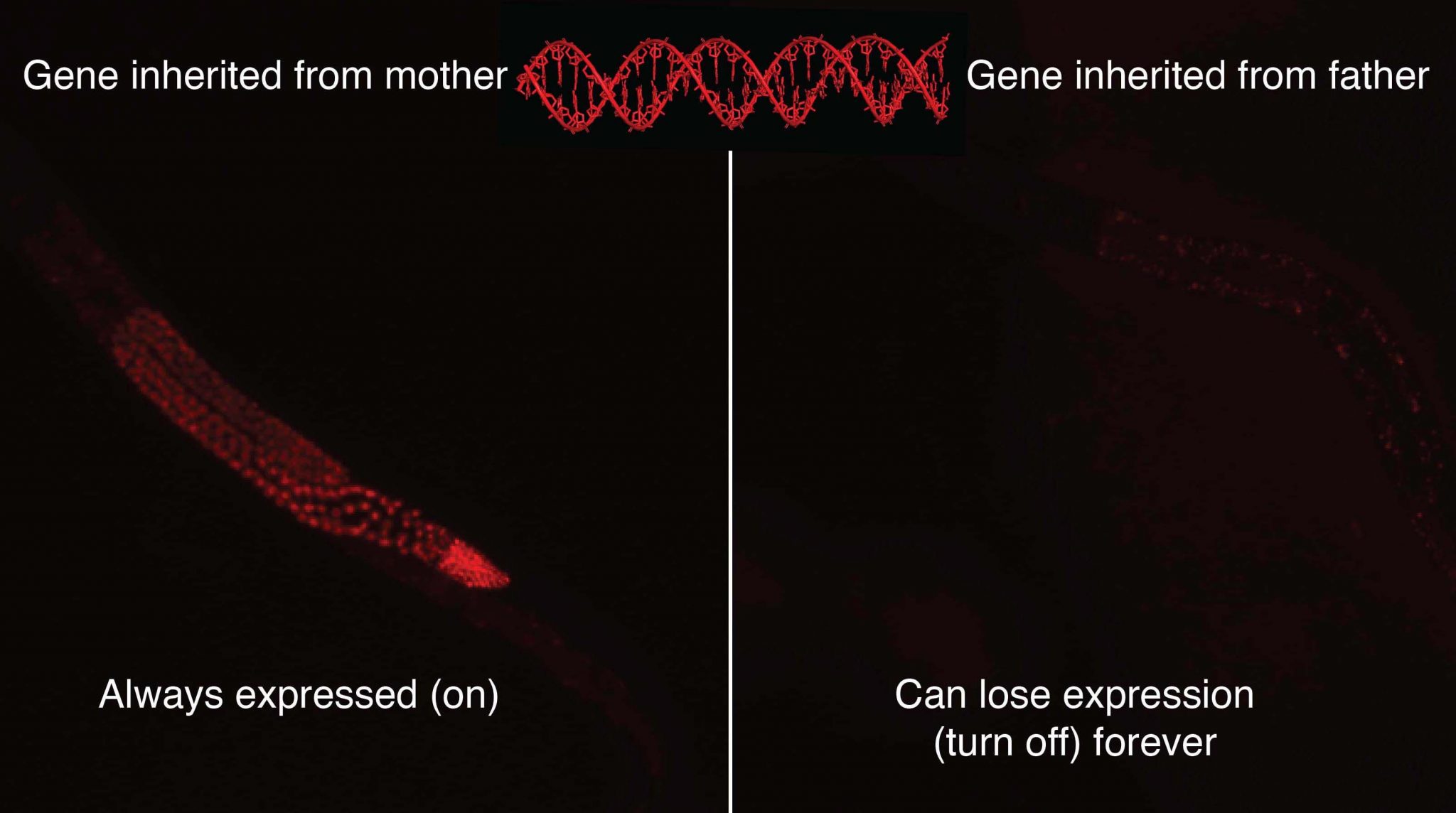 Gene inherited from mother

Gene inherited from father

Always expressed (on)

Can lose expression (turn off) forever